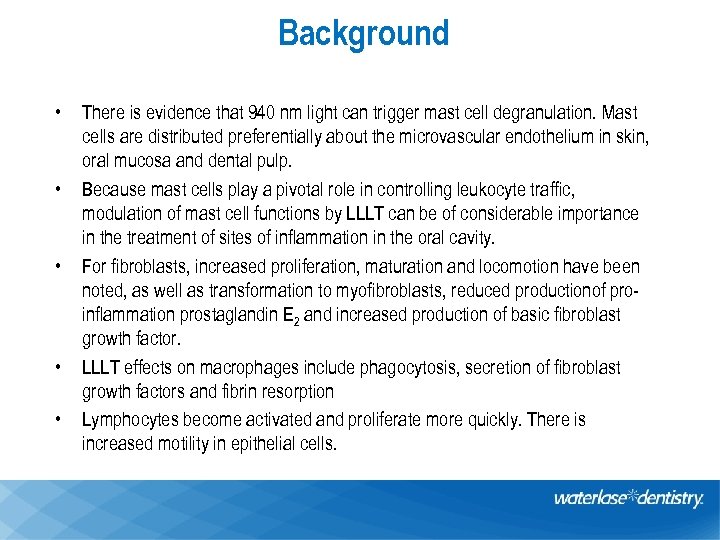 Background

• There is evidence that 940 nm light can trigger mast cell degranulation. Mast cells are distributed preferentially about the microvascular endothelium in skin, oral mucosa and dental pulp.

• Because mast cells play a pivotal role in controlling leukocyte traffic, modulation of mast cell functions by LLLT can be of considerable importance in the treatment of sites of inflammation in the oral cavity.

• For fibroblasts, increased proliferation, maturation and locomotion have been noted, as well as transformation to myofibroblasts, reduced productionof pro-inflammation prostaglandin $E_2$ and increased production of basic fibroblast growth factor.

• LLLT effects on macrophages include phagocytosis, secretion of fibroblast growth factors and fibrin resorption

• Lymphocytes become activated and proliferate more quickly. There is increased motility in epithelial cells.

waterlase dentistry.